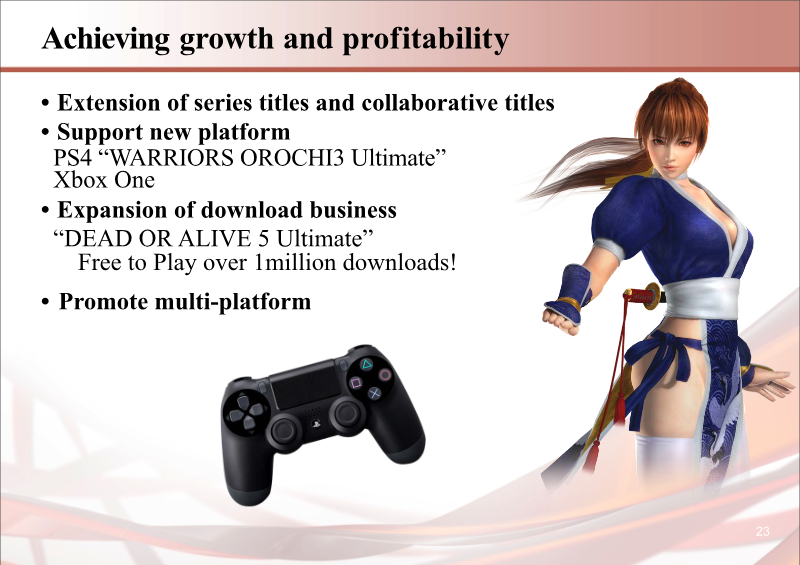 Achieving growth and profitability

• Extension of series titles and collaborative titles

• Support new platform
PS4 “WARRIORS OROCHI3 Ultimate”
Xbox One

• Expansion of download business
“DEAD OR ALIVE 5 Ultimate”
Free to Play over 1million downloads!

• Promote multi-platform

23